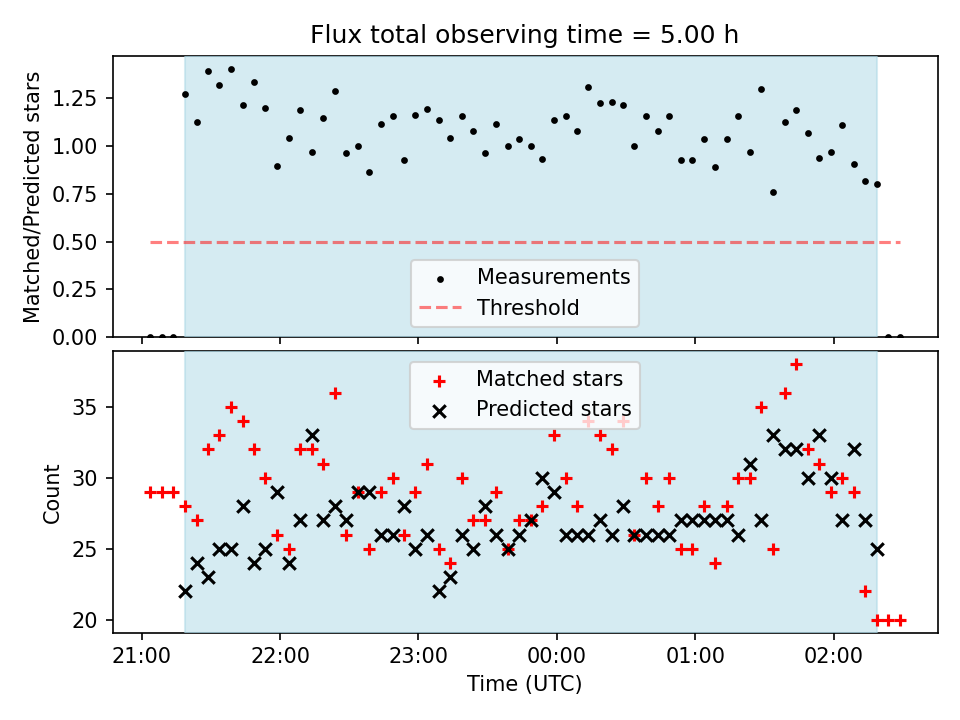 Flux total observing time = 5.00 h

Matched/Predicted stars

1.25
1.00
0.75
0.50
0.25
0.00

Measurements
Threshold

Matched stars
Predicted stars

Count

35
30
25
20

21:00
22:00
23:00
00:00
01:00
02:00

Time (UTC)